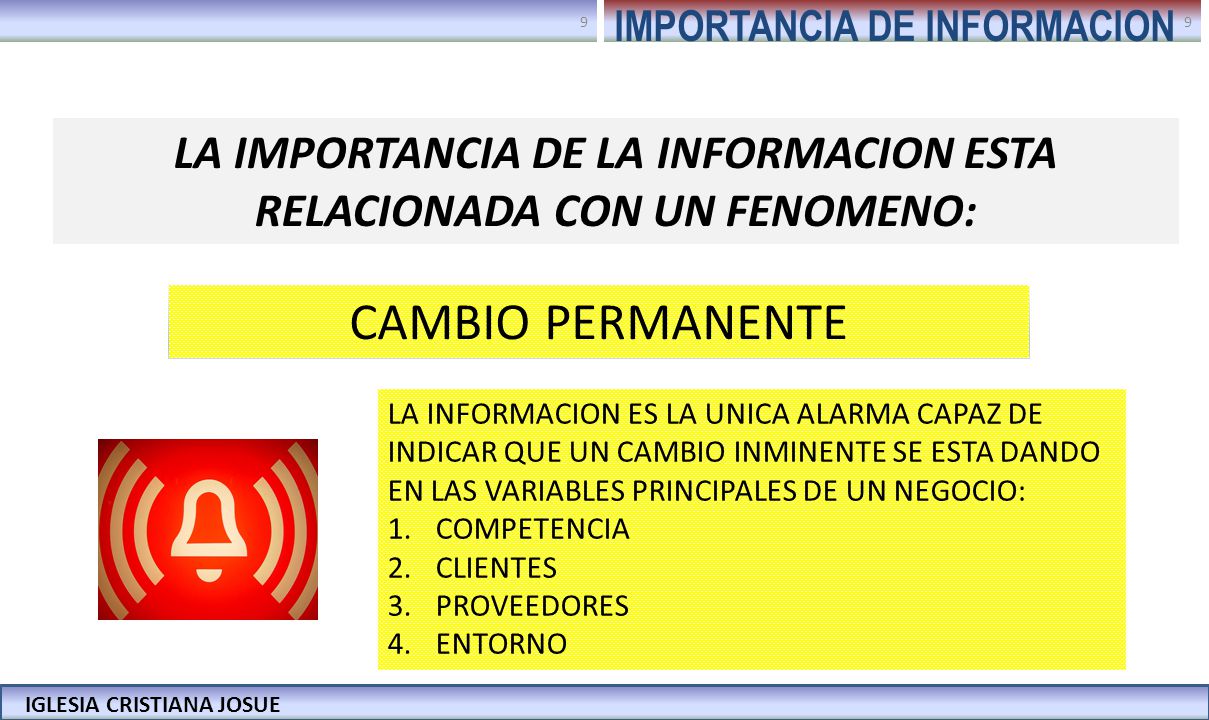 9

IMPORTANCIA DE INFORMACION

9

LA IMPORTANCIA DE LA INFORMACION ESTA RELACIONADA CON UN FENOMENO:

CAMBIO PERMANENTE

LA INFORMACION ES LA UNICA ALARMA CAPAZ DE INDICAR QUE UN CAMBIO INMINENTE SE ESTA DANDO EN LAS VARIABLES PRINCIPALES DE UN NEGOCIO:
1. COMPETENCIA
2. CLIENTES
3. PROVEEDORES
4. ENTORNO

IGLESIA CRISTIANA JOSUE